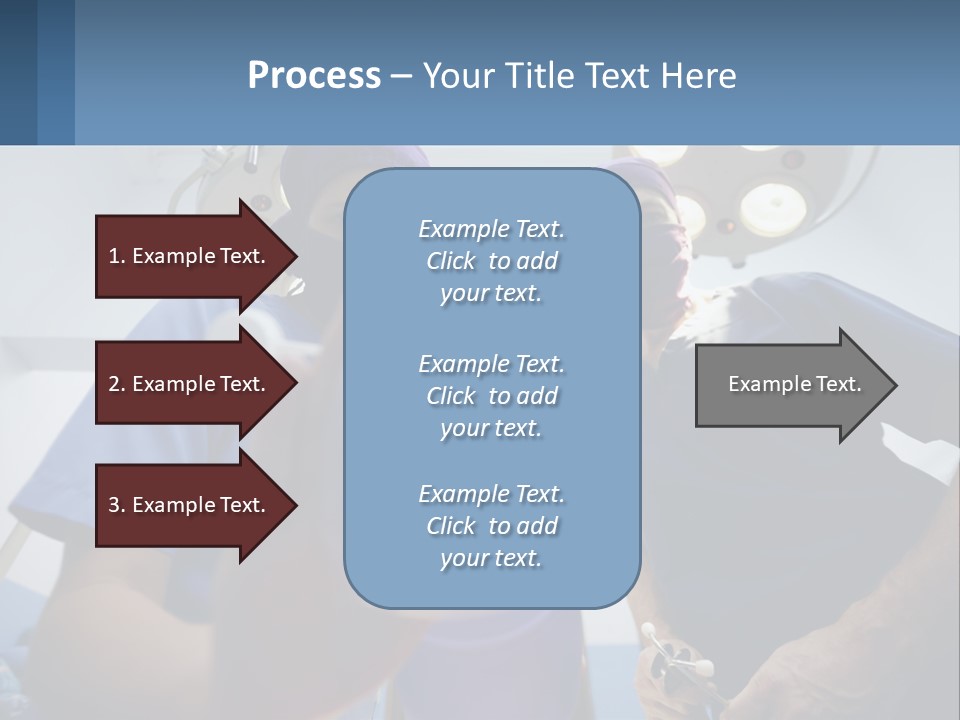 Process – Your Title Text Here

1. Example Text.

2. Example Text.

3. Example Text.

Example Text. Click to add your text.

Example Text. Click to add your text.

Example Text. Click to add your text.

Example Text.